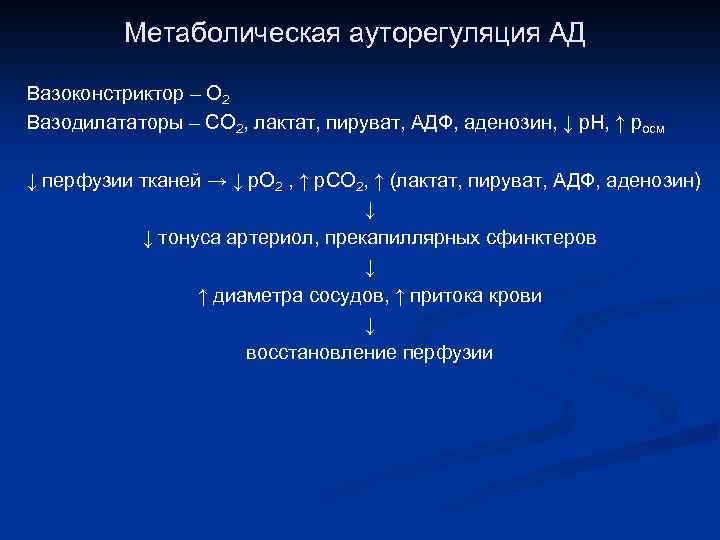 Метаболическая ауторегуляция АД

Вазоконстриктор – $O_2$
Вазодилататоры – $CO_2$, лактат, пируват, АДФ, аденозин, ↓ pH, ↑ $p_{осм}$

↓ перфузии тканей → ↓ $pO_2$ , ↑ $pCO_2$, ↑ (лактат, пируват, АДФ, аденозин)
↓
↓ тонуса артериол, прекапиллярных сфинктеров
↓
↑ диаметра сосудов, ↑ притока крови
↓
восстановление перфузии